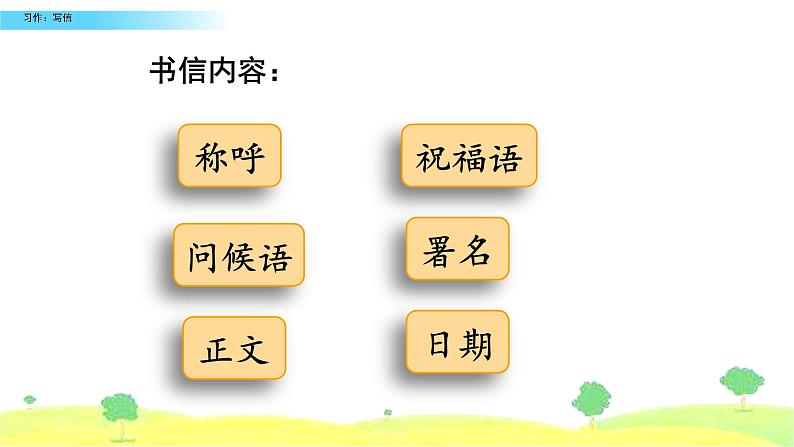 习作：写信

书信内容：

称呼

问候语

正文

祝福语

署名

日期